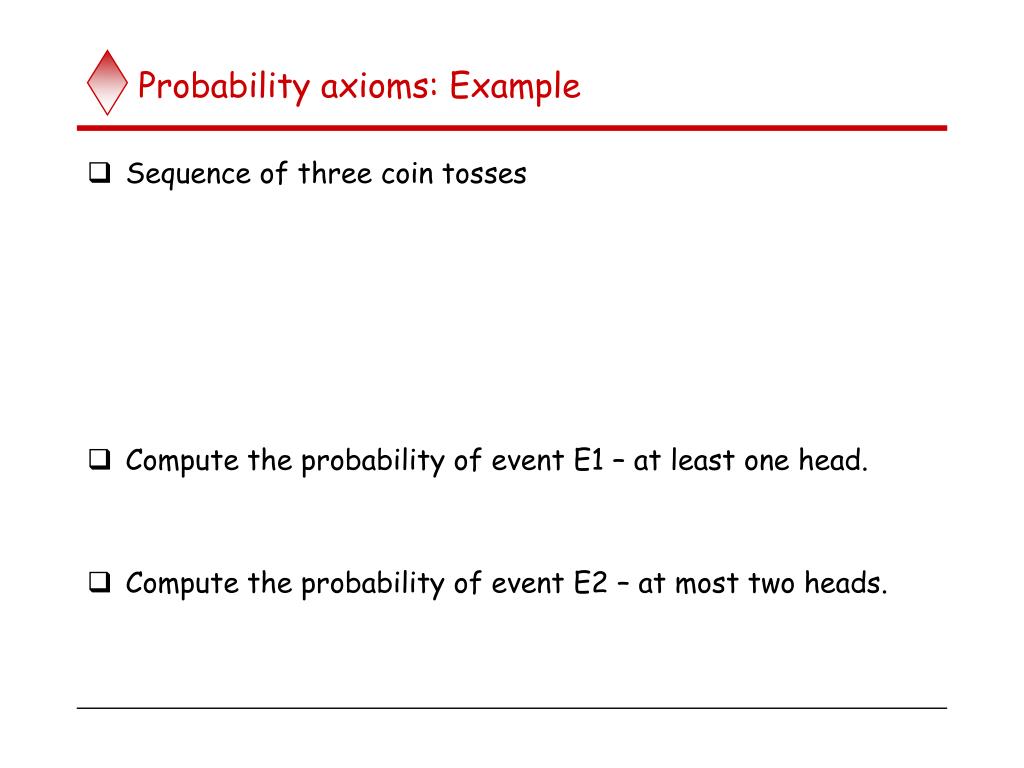 Probability axioms: Example

❑ Sequence of three coin tosses

❑ Compute the probability of event E1 – at least one head.

❑ Compute the probability of event E2 – at most two heads.